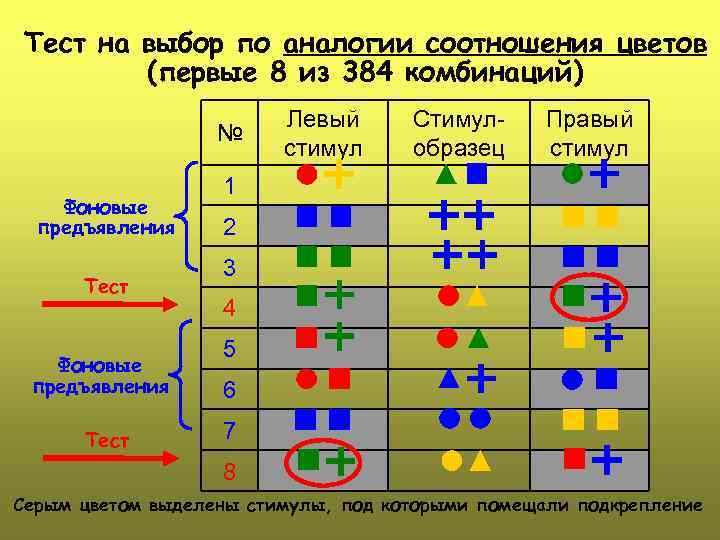 Тест на выбор по аналогии соотношения цветов (первые 8 из 384 комбинаций)

| № | Левый стимул | Стимул-образец | Правый стимул |
|---|---|---|---|
| 1 | | | |
| 2 | | | |
| 3 | | | |
| 4 | | | |
| 5 | | | |
| 6 | | | |
| 7 | | | |
| 8 | | | |

Фоновые предъявления

Тест

Фоновые предъявления

Тест

Серым цветом выделены стимулы, под которыми помещали подкрепление